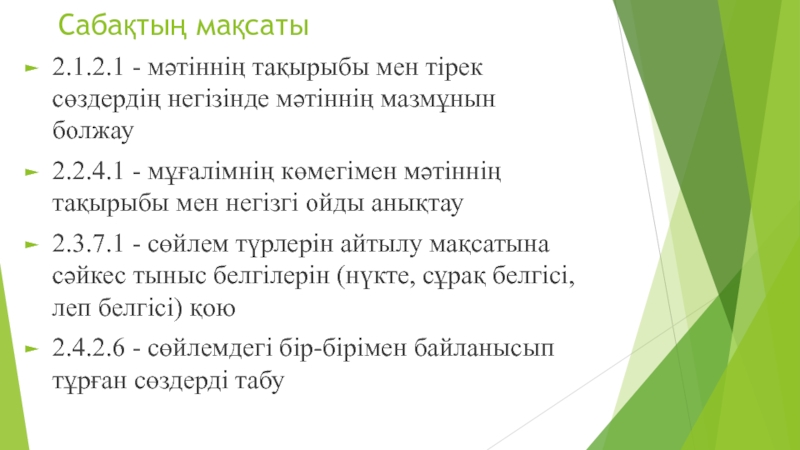 Сабақтың мақсаты

2.1.2.1 - мәтіннің тақырыбы мен тірек сөздердің негізінде мәтіннің мазмұнын болжау

2.2.4.1 - мұғалімнің көмегімен мәтіннің тақырыбы мен негізгі ойды анықтау

2.3.7.1 - сөйлем түрлерін айтылу мақсатына сәйкес тыныс белгілерін (нүкте, сұрақ белгісі, леп белгісі) қою

2.4.2.6 - сөйлемдегі бір-бірімен байланысып тұрған сөздерді табу